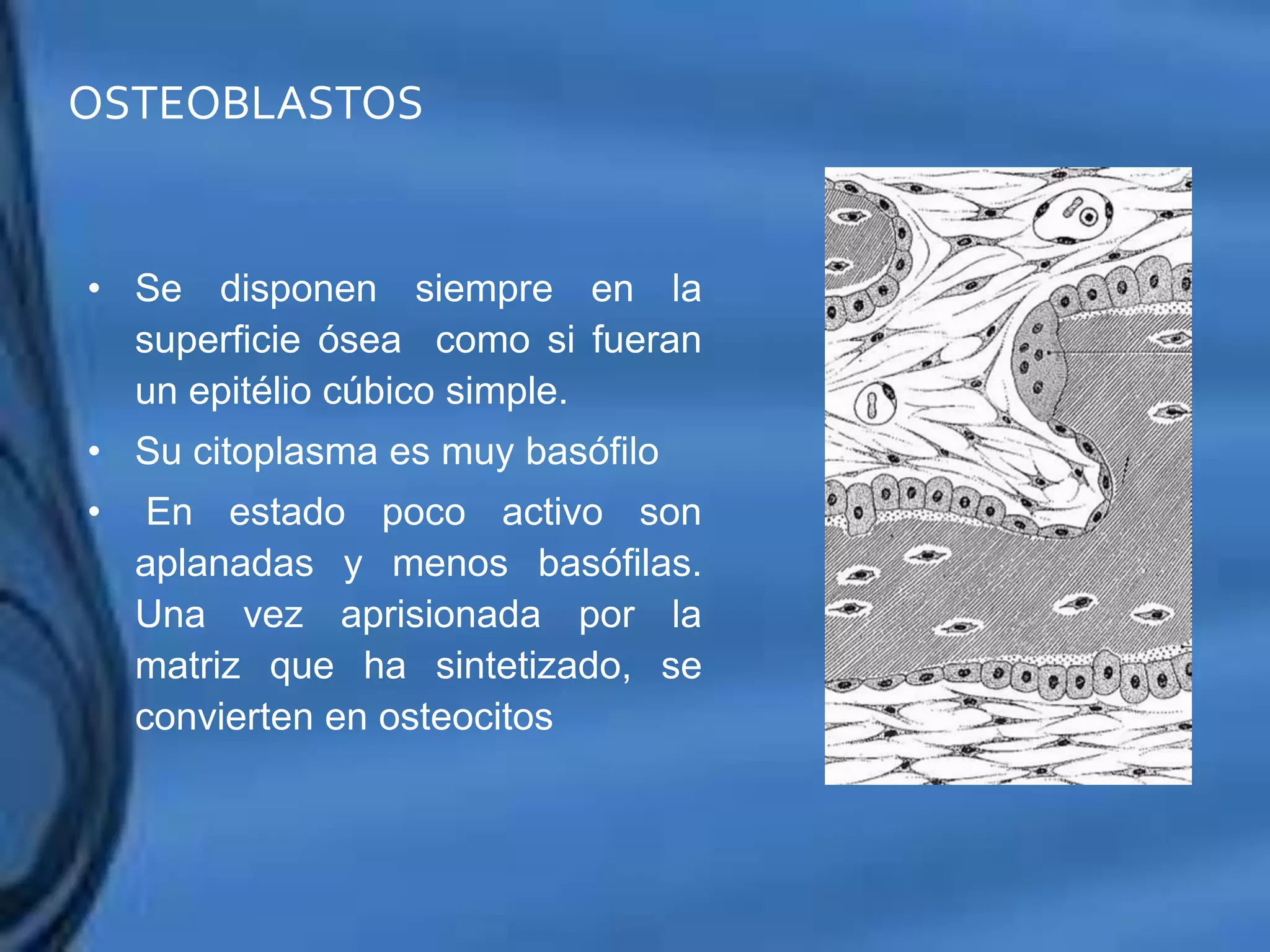 OSTEOBLASTOS

• Se disponen siempre en la superficie ósea como si fueran un epitélio cúbico simple.
• Su citoplasma es muy basófilo
• En estado poco activo son aplanadas y menos basófilas. Una vez aprisionada por la matriz que ha sintetizado, se convierten en osteocitos